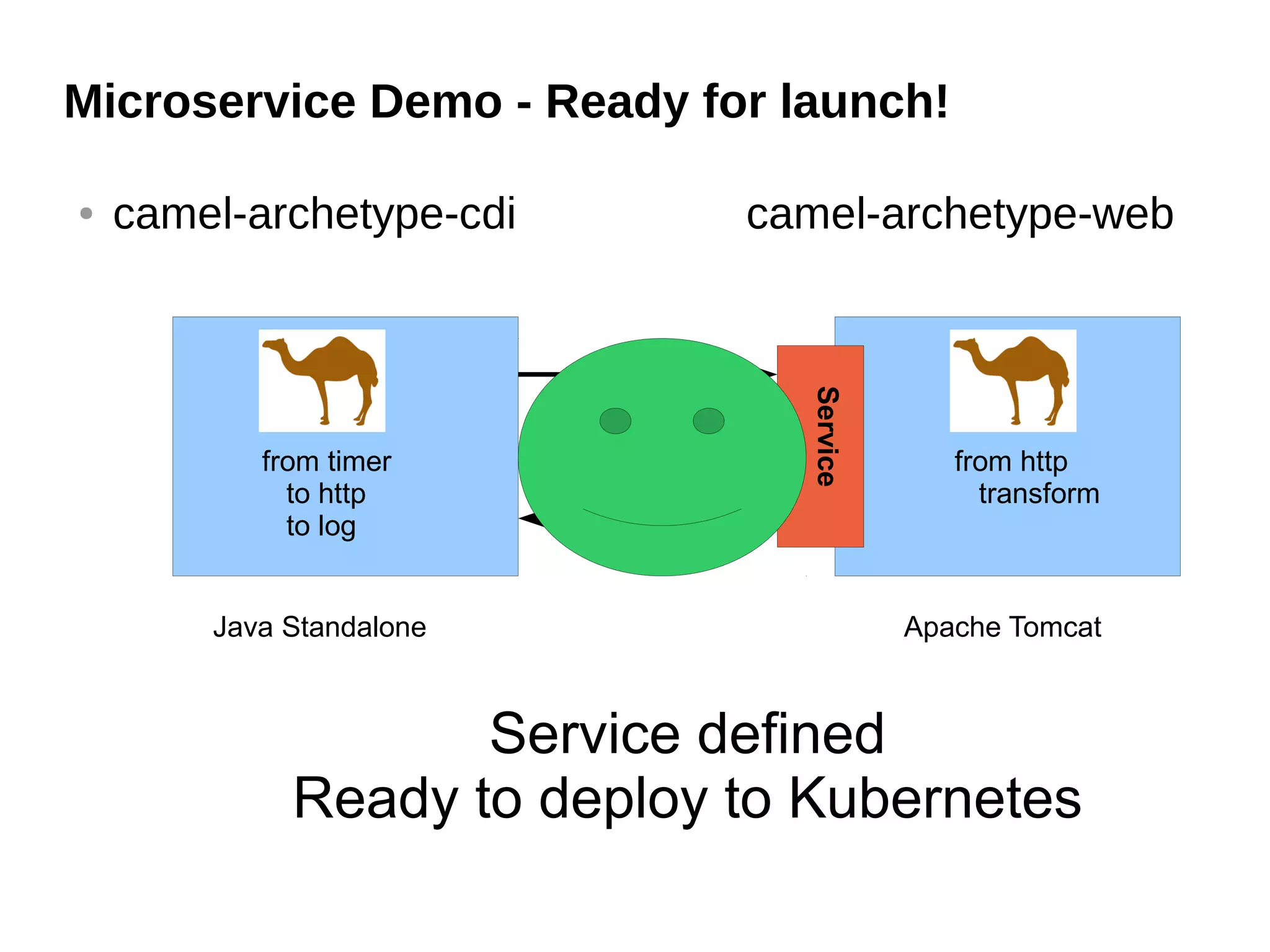 Microservice Demo - Ready for launch!

• camel-archetype-cdi camel-archetype-web

from timer
to http
to log

Service

from http
transform

Java Standalone

Apache Tomcat

Service defined
Ready to deploy to Kubernetes